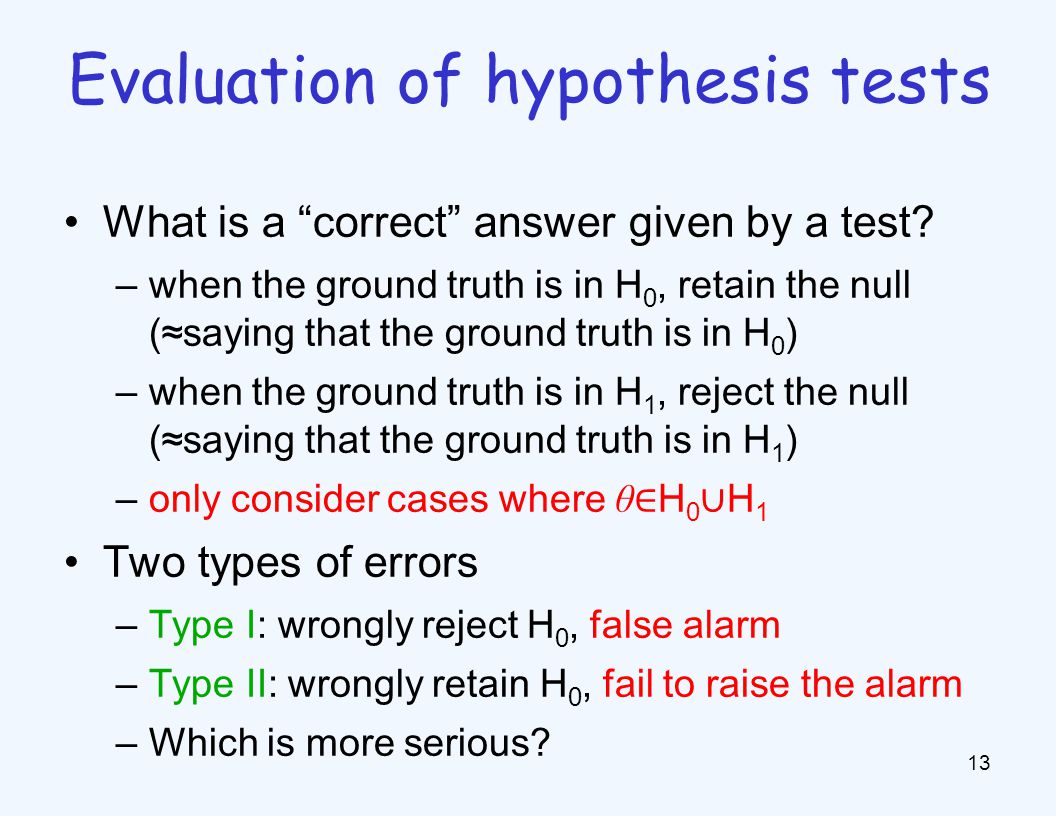 Evaluation of hypothesis tests

• What is a “correct” answer given by a test?
  – when the ground truth is in $H_0$, retain the null (≈saying that the ground truth is in $H_0$)
  – when the ground truth is in $H_1$, reject the null (≈saying that the ground truth is in $H_1$)
  – only consider cases where $\theta \in H_0 \cup H_1$
• Two types of errors
  – Type I: wrongly reject $H_0$, false alarm
  – Type II: wrongly retain $H_0$, fail to raise the alarm
  – Which is more serious?

13